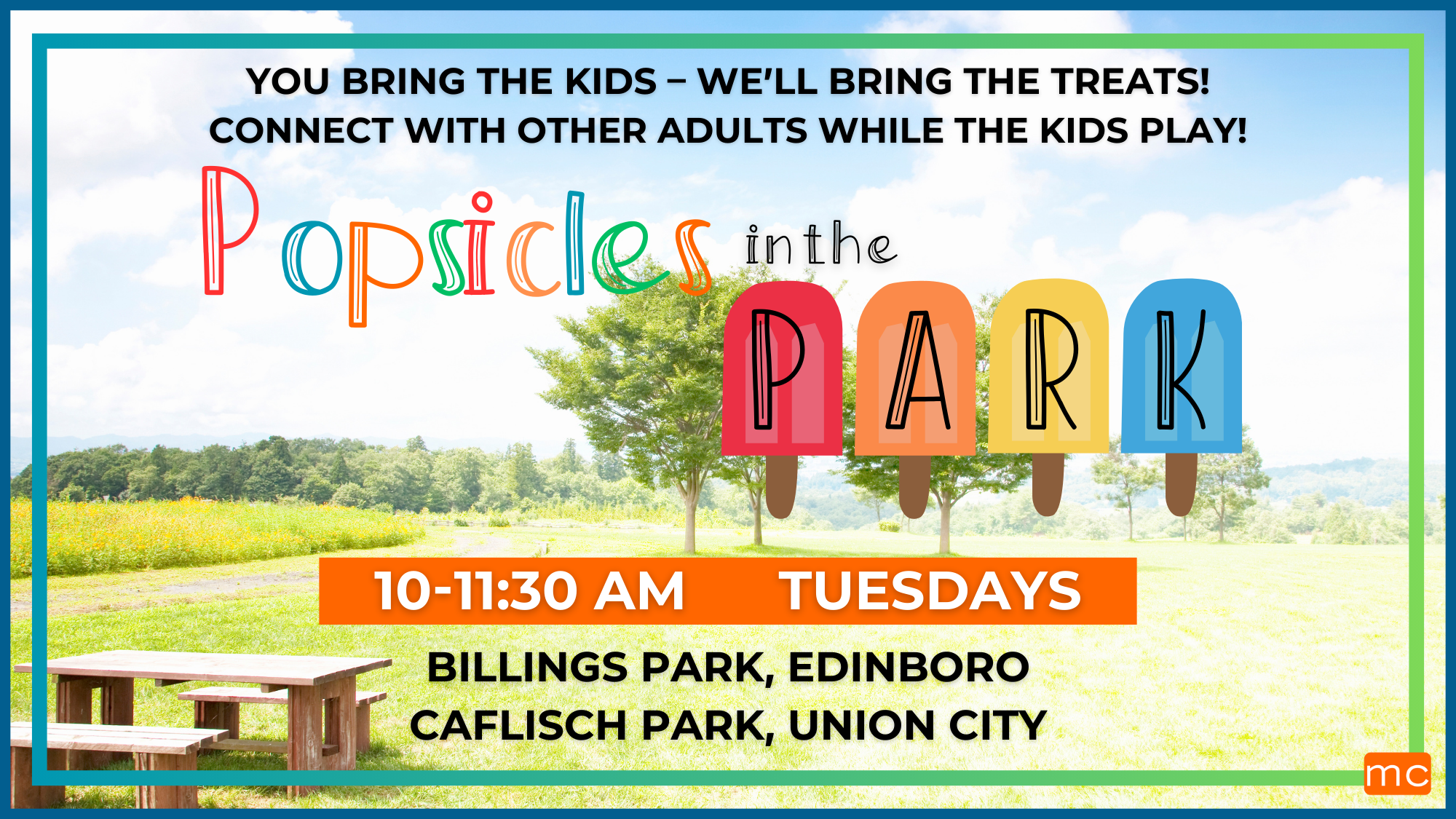 YOU BRING THE KIDS – WE'LL BRING THE TREATS!
CONNECT WITH OTHER ADULTS WHILE THE KIDS PLAY!

Popsicles in the PARK

10-11:30 AM TUESDAYS

BILLINGS PARK, EDINBORO
CAFLISCH PARK, UNION CITY

mc